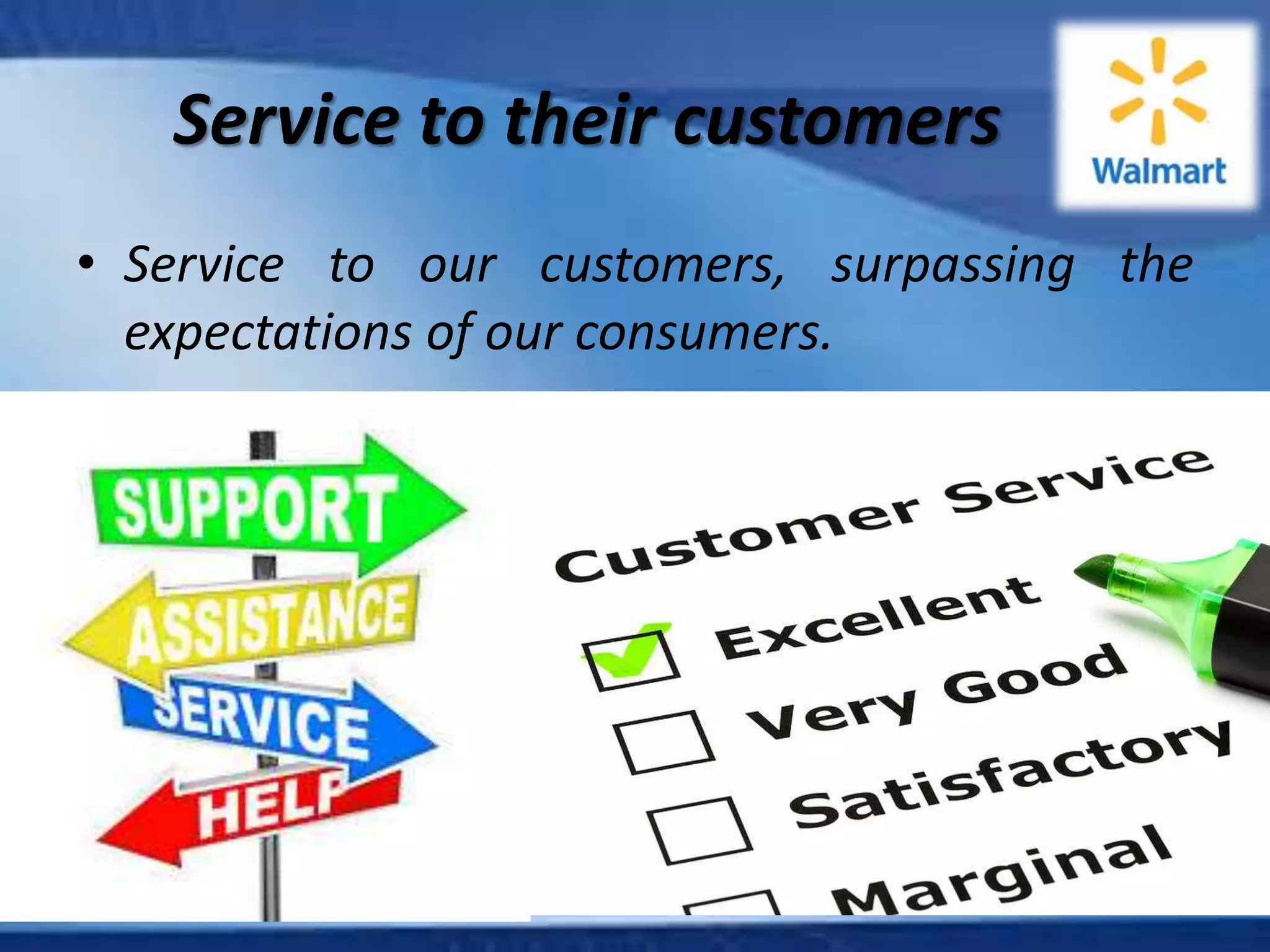 Service to their customers

Walmart

• Service to our customers, surpassing the expectations of our consumers.

SUPPORT
ASSISTANCE
SERVICE
HELP

Customer Service
Excellent
Very Good
Satisfactory
Marginal